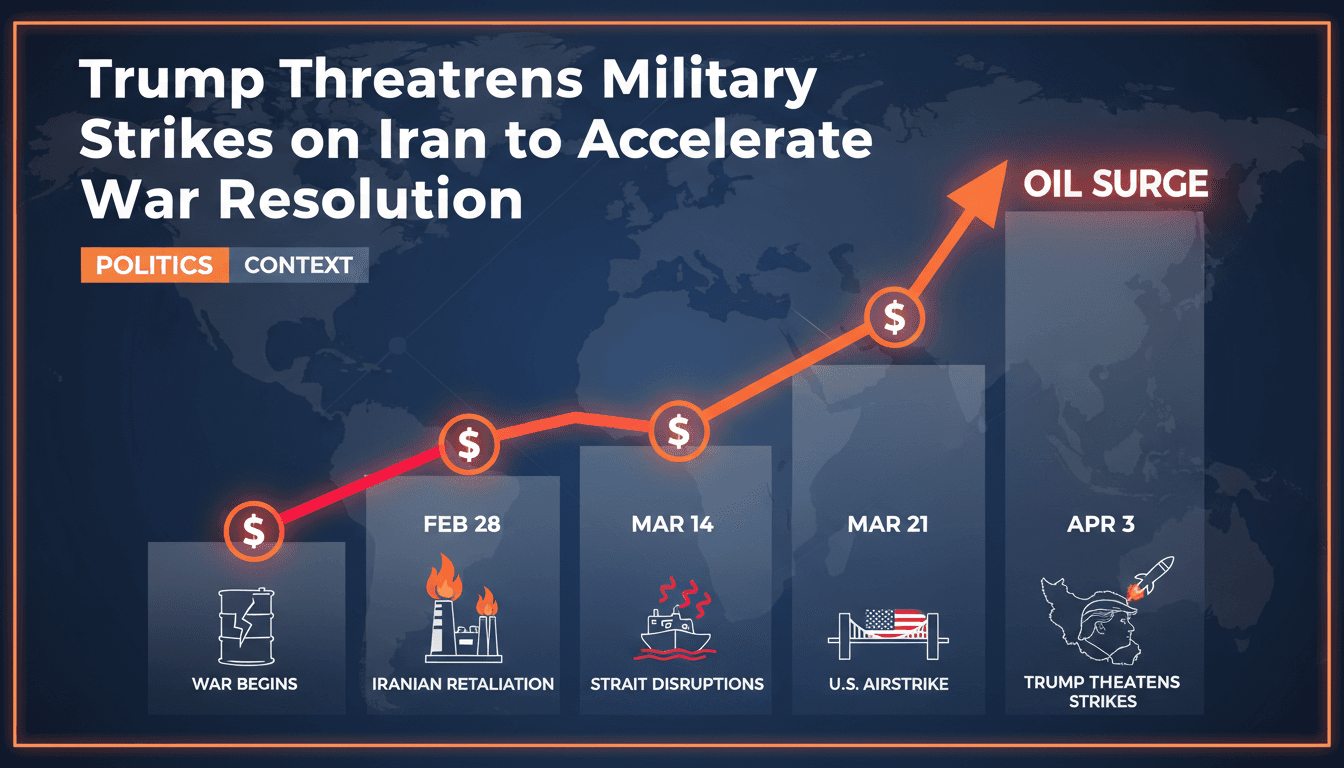 Trump Threatrens Military Strikes on Iran to Accelerate War Resolution

POLITICS CONTEXT

OIL SURGE

$

$

$

$

FEB 28

MAR 14

MAR 21

APR 3

WAR BEGINS

IRANIAN RETALIATION

STRAIT DISRUPTIONS

U.S. AIRSTRIKE

TRUMP THEATENS STRIKES